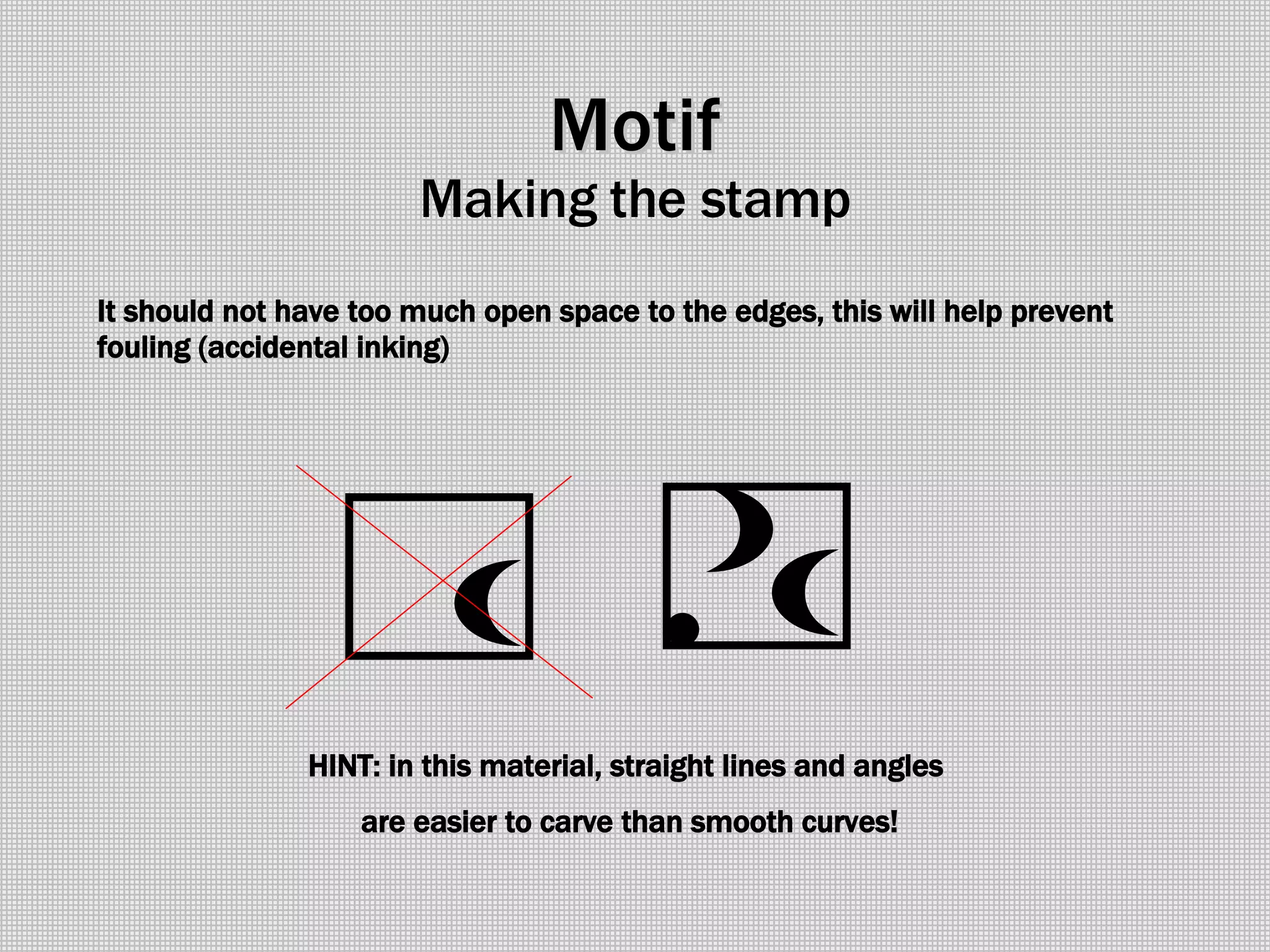 Motif
Making the stamp

It should not have too much open space to the edges, this will help prevent fouling (accidental inking)

HINT: in this material, straight lines and angles

are easier to carve than smooth curves!